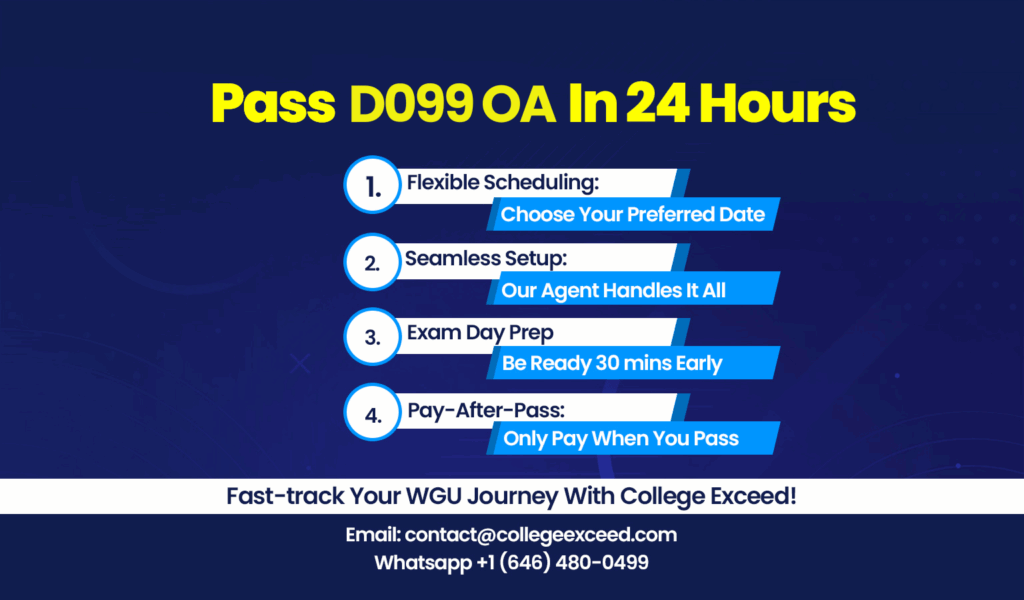 Pass D099 OA In 24 Hours

1. Flexible Scheduling:
Choose Your Preferred Date

2. Seamless Setup:
Our Agent Handles It All

3. Exam Day Prep
Be Ready 30 mins Early

4. Pay-After-Pass:
Only Pay When You Pass

Fast-track Your WGU Journey With College Exceed!

Email: contact@collegeexceed.com
Whatsapp +1 (646) 480-0499